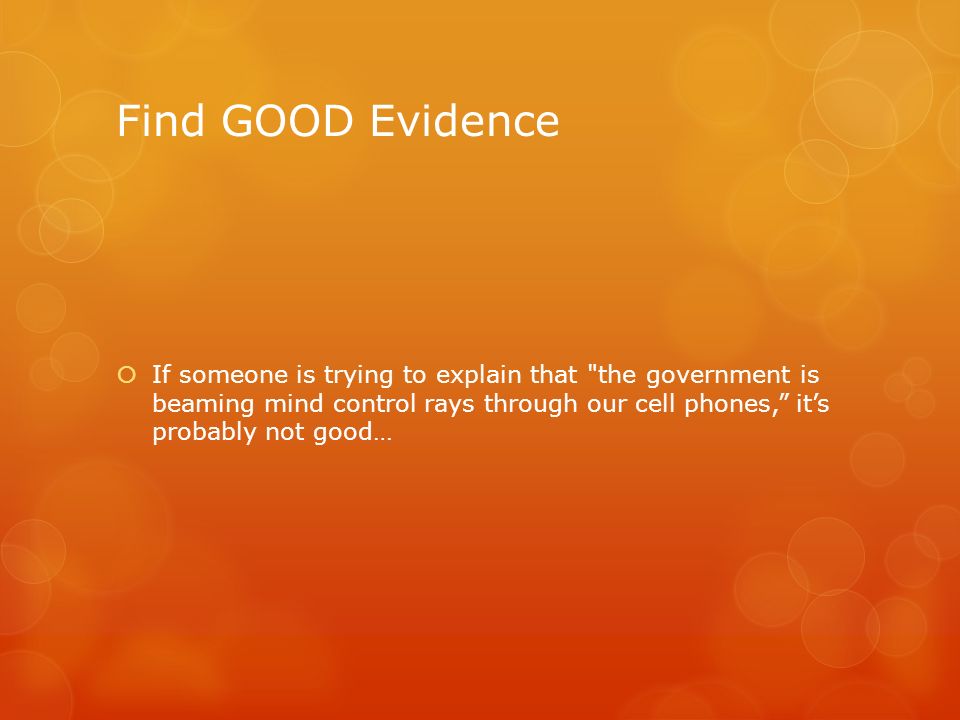 Find GOOD Evidence

If someone is trying to explain that "the government is beaming mind control rays through our cell phones,” it’s probably not good…